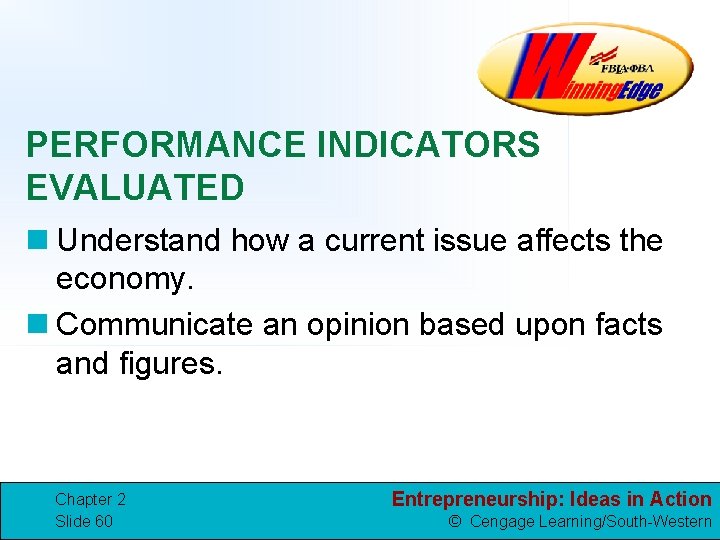 FBLA·ΦBΛ
WinningEdge

PERFORMANCE INDICATORS EVALUATED

Understand how a current issue affects the economy.

Communicate an opinion based upon facts and figures.

Chapter 2
Slide 60

Entrepreneurship: Ideas in Action
© Cengage Learning/South-Western